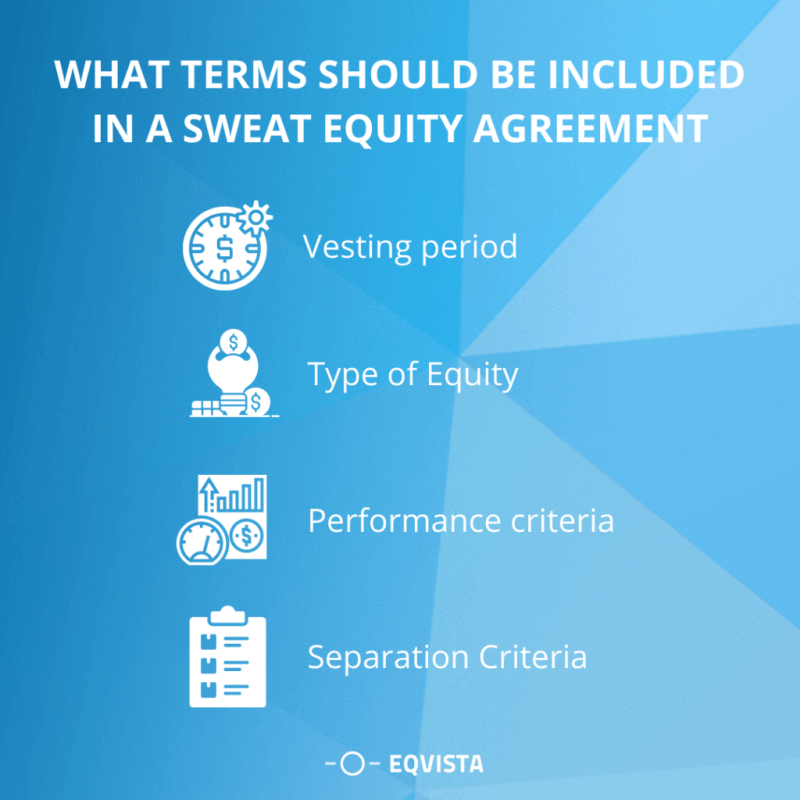 WHAT TERMS SHOULD BE INCLUDED IN A SWEAT EQUITY AGREEMENT

Vesting period

Type of Equity

Performance criteria

Separation Criteria

EQVISTA